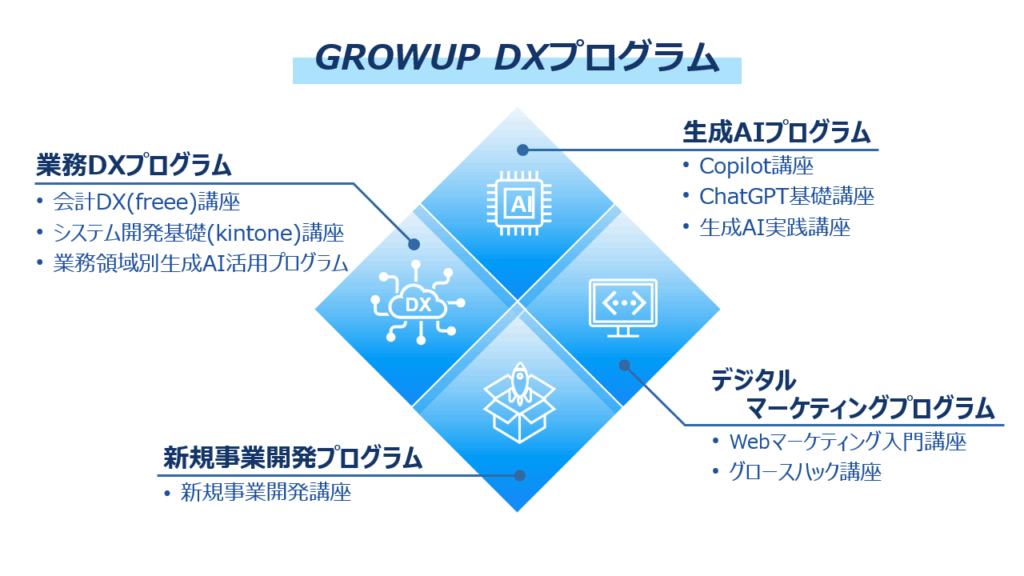 GROWUP DXプログラム

業務DXプログラム
• 会計DX(freee)講座
• システム開発基礎(kintone)講座
• 業務領域別生成AI活用プログラム

生成AIプログラム
• Copilot講座
• ChatGPT基礎講座
• 生成AI実践講座

AI

DX

デジタル
マーケティングプログラム
• Webマーケティング入門講座
• グロースハック講座

新規事業開発プログラム
• 新規事業開発講座